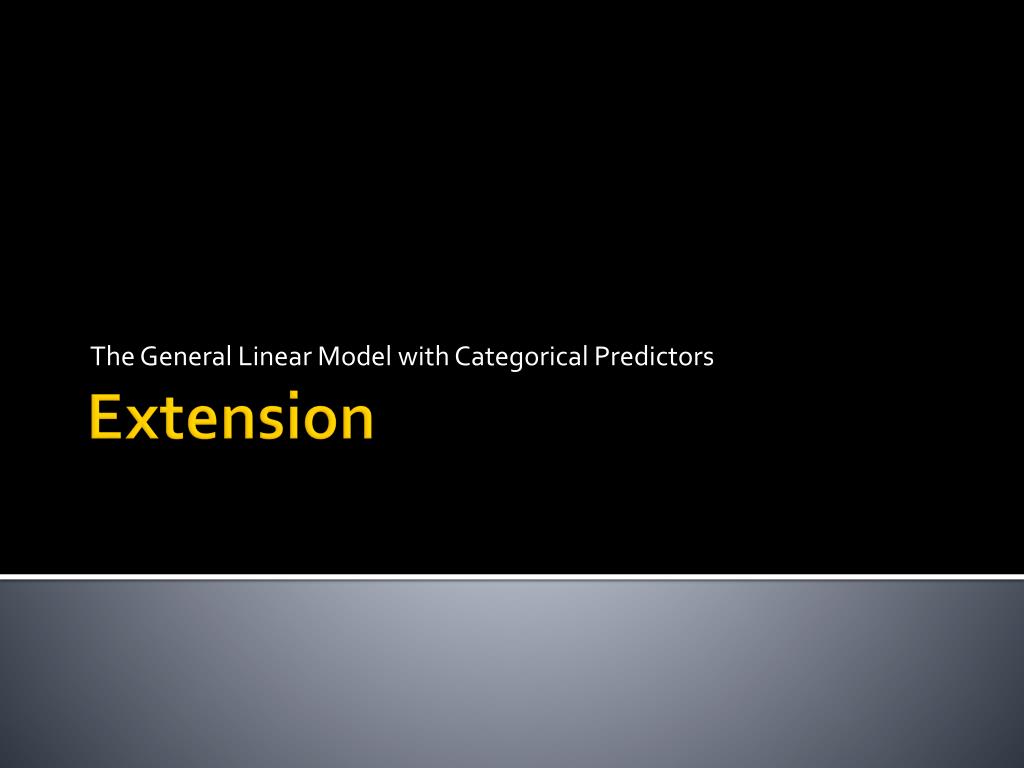 The General Linear Model with Categorical Predictors

Extension